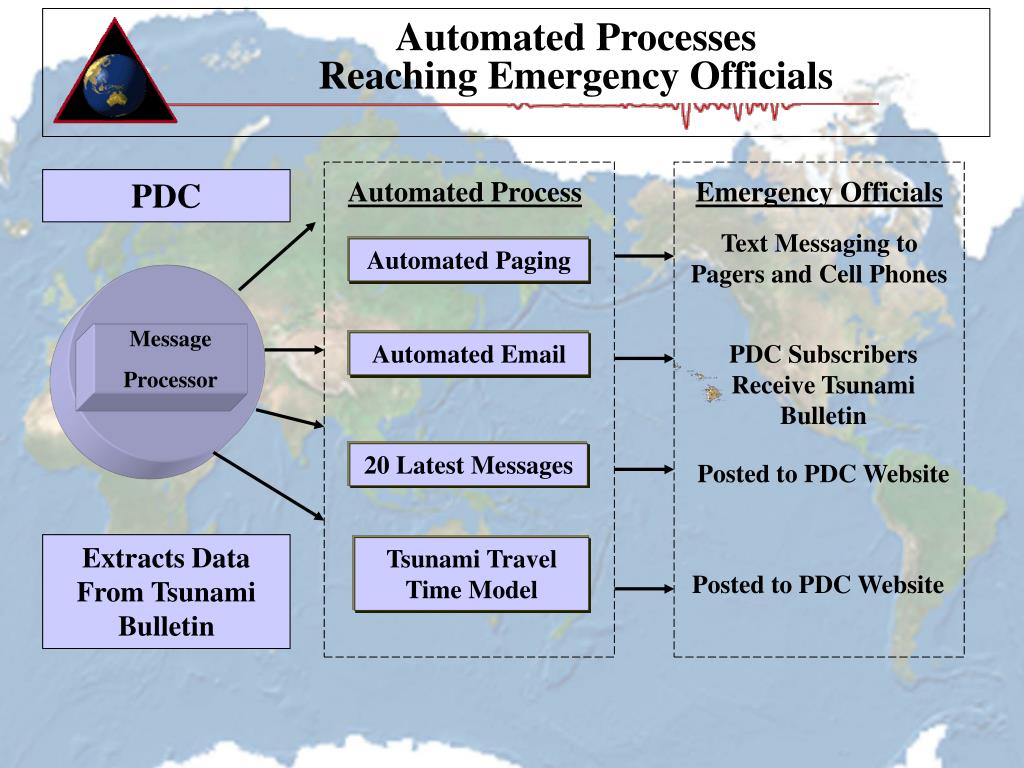 Automated Processes
Reaching Emergency Officials

PDC

Message Processor

Extracts Data From Tsunami Bulletin

Automated Process

Automated Paging

Automated Email

20 Latest Messages

Tsunami Travel Time Model

Emergency Officials

Text Messaging to Pagers and Cell Phones

PDC Subscribers Receive Tsunami Bulletin

Posted to PDC Website

Posted to PDC Website